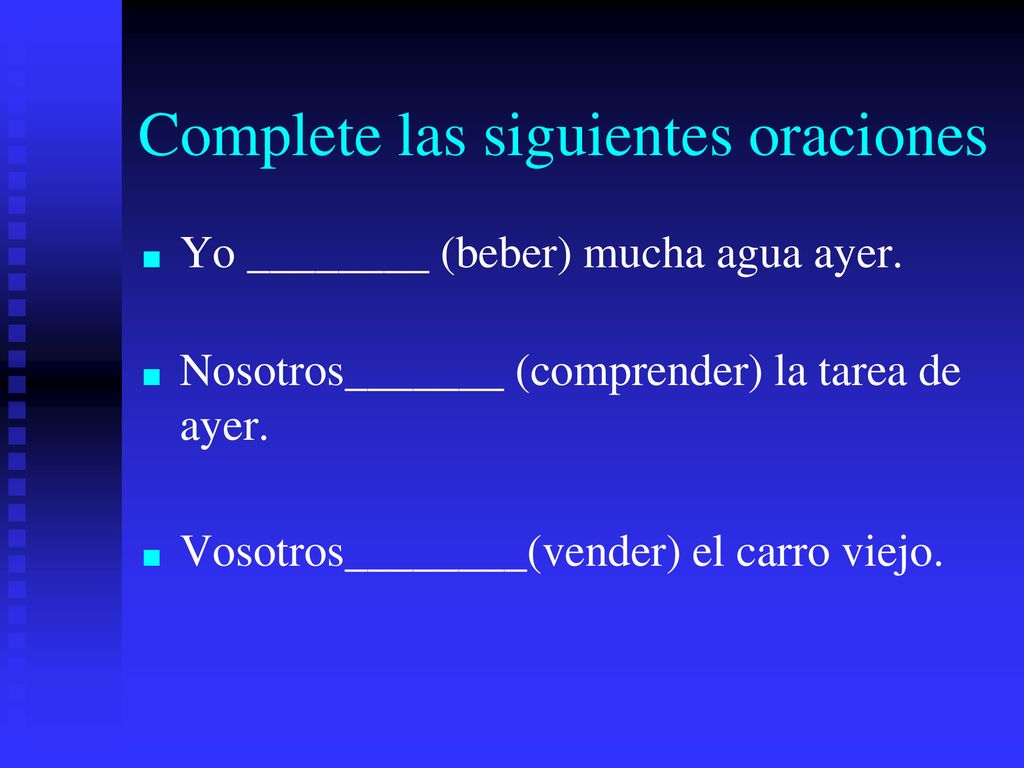 Complete las siguientes oraciones

Yo ________ (beber) mucha agua ayer.

Nosotros_______ (comprender) la tarea de ayer.

Vosotros________(vender) el carro viejo.